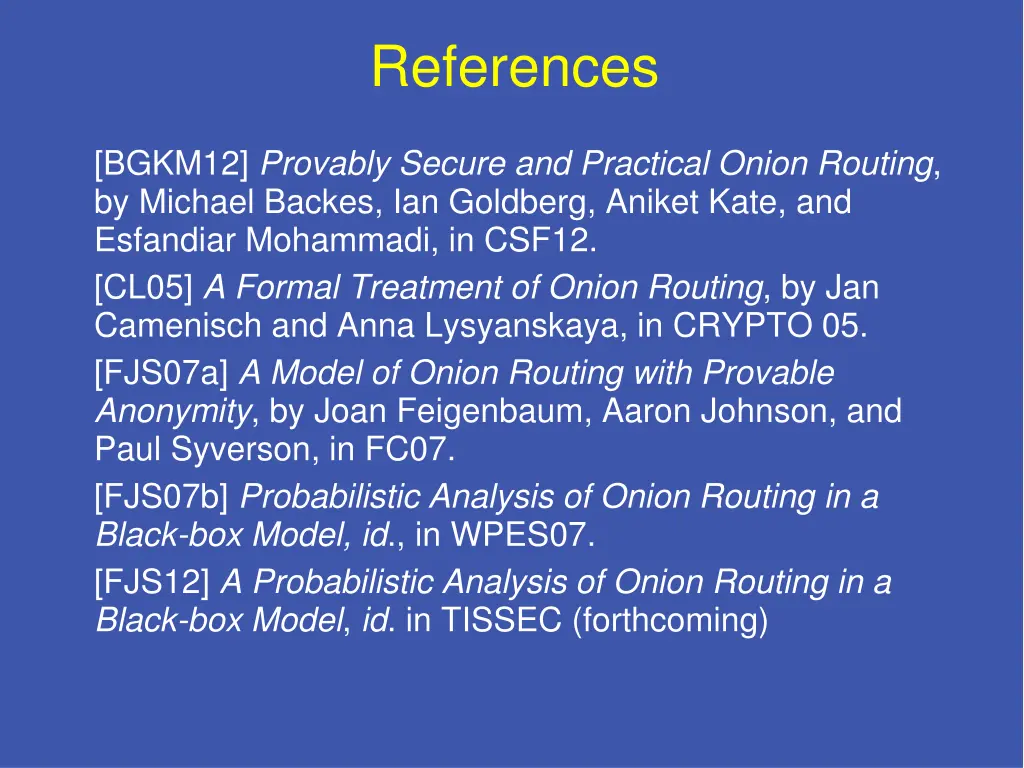 References

[BGKM12] Provably Secure and Practical Onion Routing, by Michael Backes, Ian Goldberg, Aniket Kate, and Esfandiar Mohammadi, in CSF12.

[CL05] A Formal Treatment of Onion Routing, by Jan Camenisch and Anna Lysyanskaya, in CRYPTO 05.

[FJS07a] A Model of Onion Routing with Provable Anonymity, by Joan Feigenbaum, Aaron Johnson, and Paul Syverson, in FC07.

[FJS07b] Probabilistic Analysis of Onion Routing in a Black-box Model, id., in WPES07.

[FJS12] A Probabilistic Analysis of Onion Routing in a Black-box Model, id. in TISSEC (forthcoming)